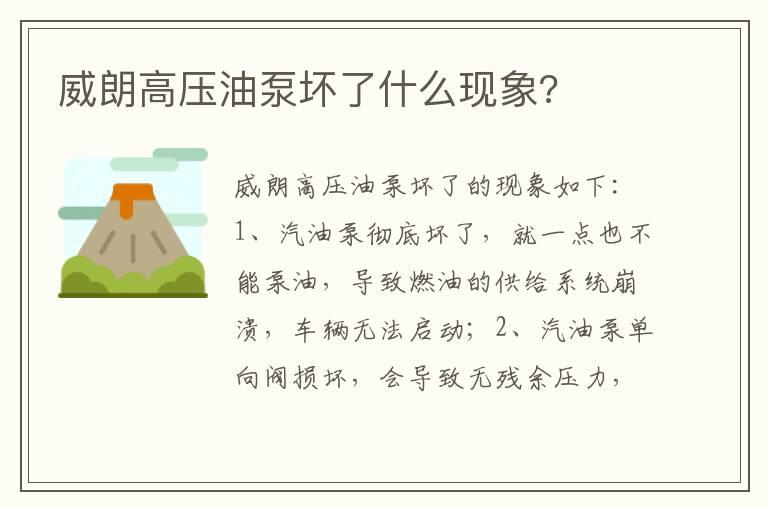 威朗高压油泵坏了什么现象?

威朗高压油泵坏了的现象如下：1、汽油泵彻底坏了，就一点也不能泵油，导致燃油的供给系统崩溃，车辆无法启动；2、汽油泵单向阀损坏，会导致无残余压力，